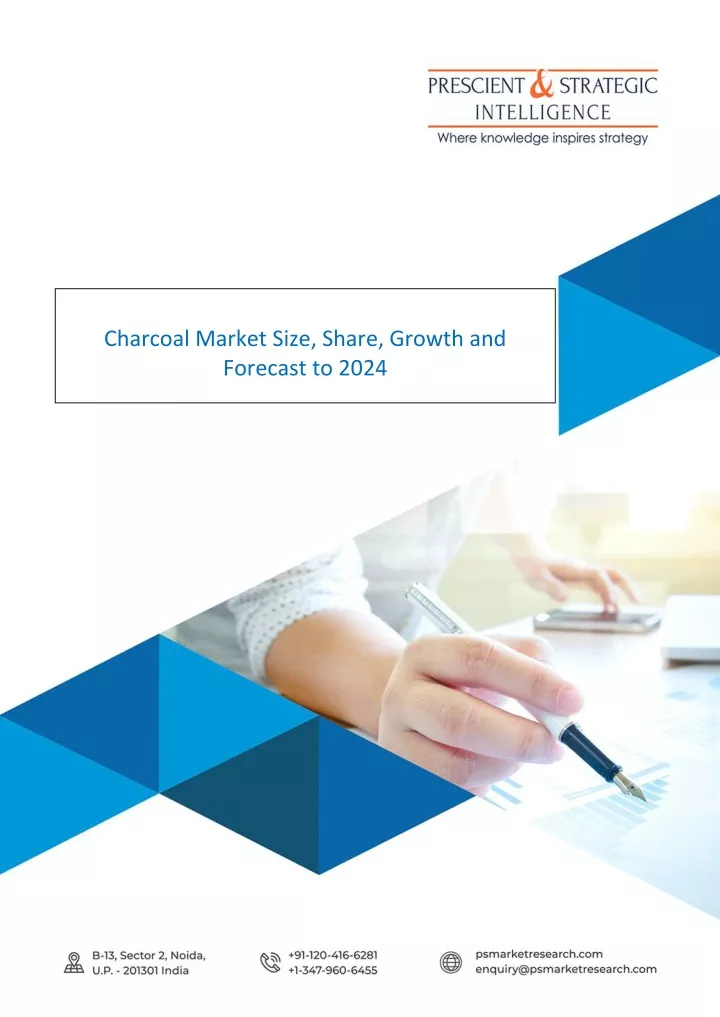 PRESCIENT & STRATEGIC
INTELLIGENCE
Where knowledge inspires strategy

Charcoal Market Size, Share, Growth and Forecast to 2024

B-13, Sector 2, Noida, U.P. - 201301 India

+91-120-416-6281
+1-347-960-6455

psmarketresearch.com
enquiry@psmarketresearch.com